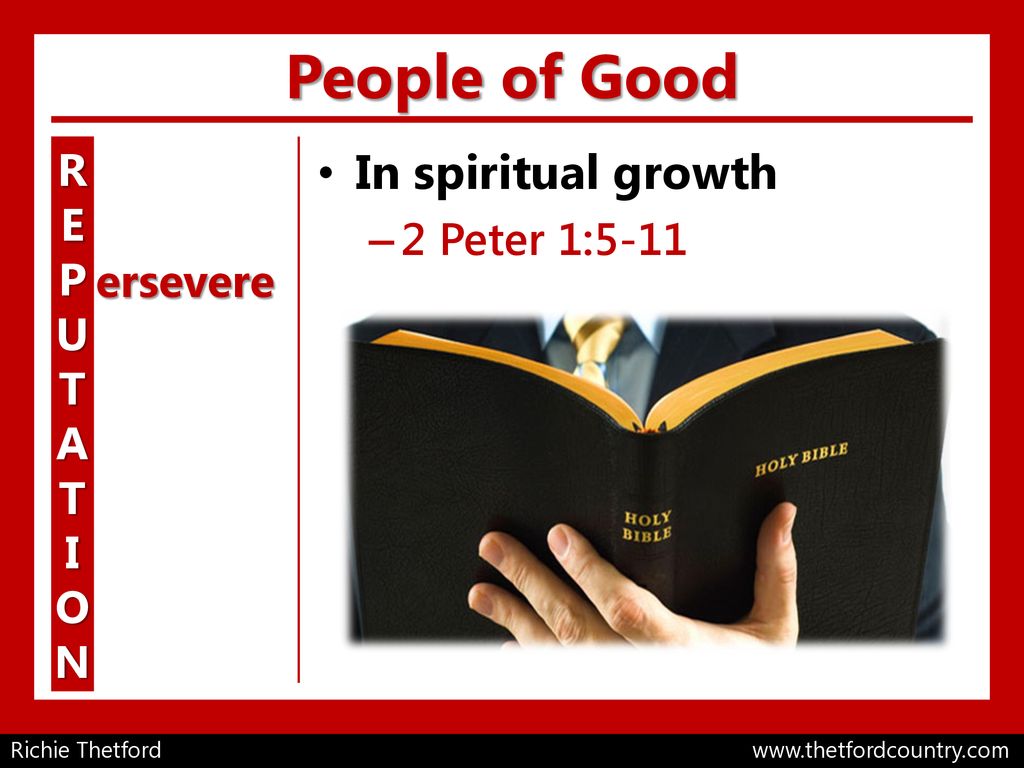 People of Good

R
E
Persevere
U
T
A
T
I
O
N

• In spiritual growth
– 2 Peter 1:5-11

HOLY BIBLE

HOLY BIBLE

Richie Thetford

www.thetfordcountry.com